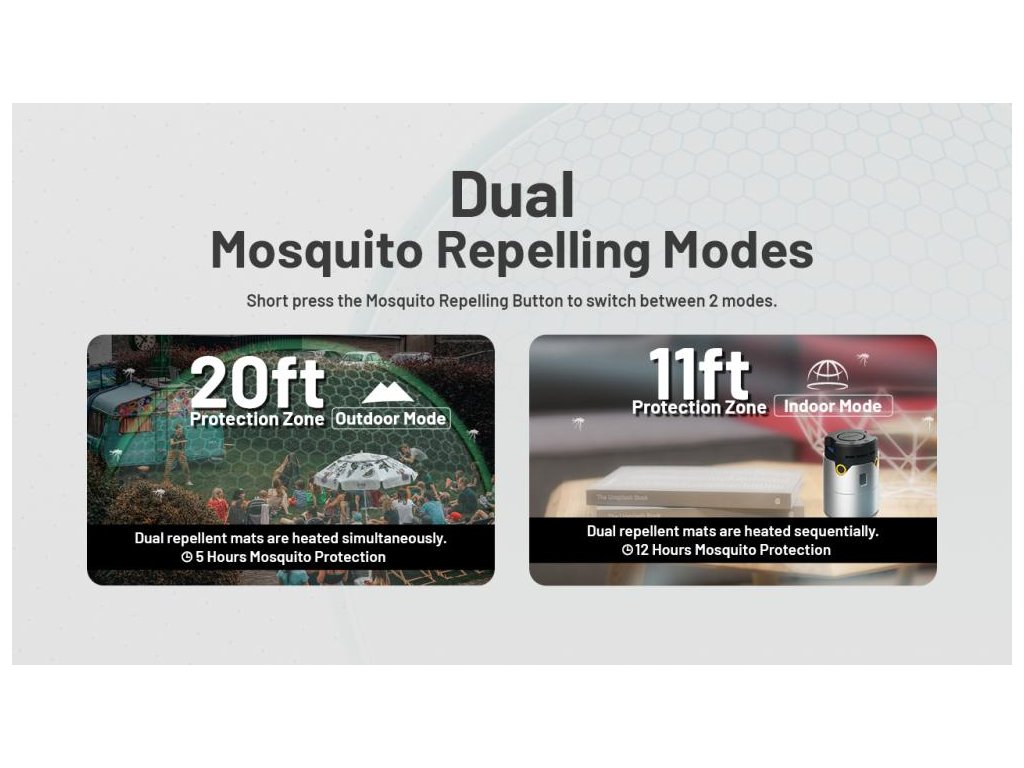 Dual
Mosquito Repelling Modes

Short press the Mosquito Repelling Button to switch between 2 modes.

20ft
Protection Zone Outdoor Mode

Dual repellent mats are heated simultaneously.
5 Hours Mosquito Protection

11ft
Protection Zone Indoor Mode

Dual repellent mats are heated sequentially.
12 Hours Mosquito Protection